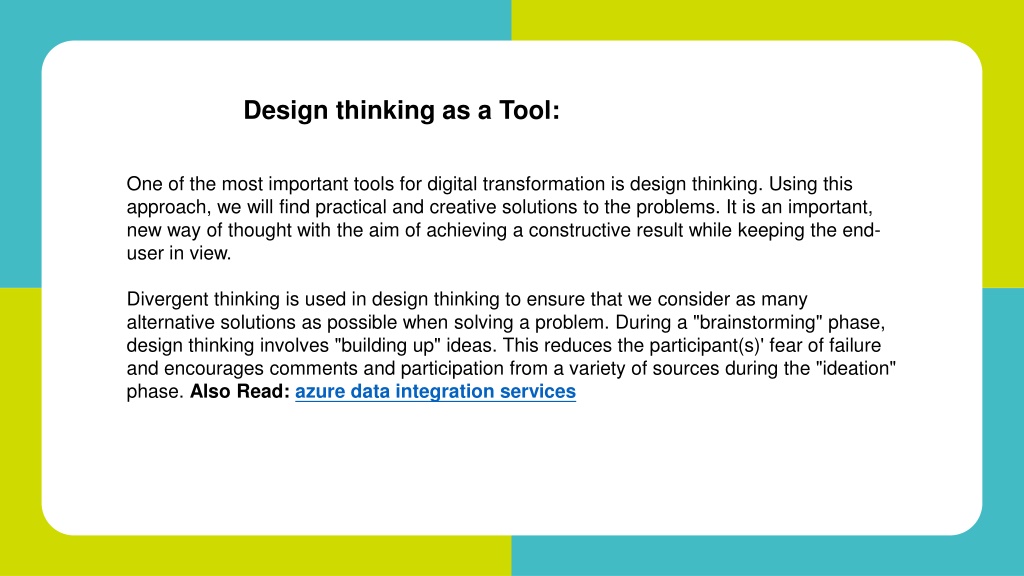 Design thinking as a Tool:

One of the most important tools for digital transformation is design thinking. Using this approach, we will find practical and creative solutions to the problems. It is an important, new way of thought with the aim of achieving a constructive result while keeping the end-user in view.

Divergent thinking is used in design thinking to ensure that we consider as many alternative solutions as possible when solving a problem. During a "brainstorming" phase, design thinking involves "building up" ideas. This reduces the participant(s)' fear of failure and encourages comments and participation from a variety of sources during the "ideation" phase. Also Read: azure data integration services